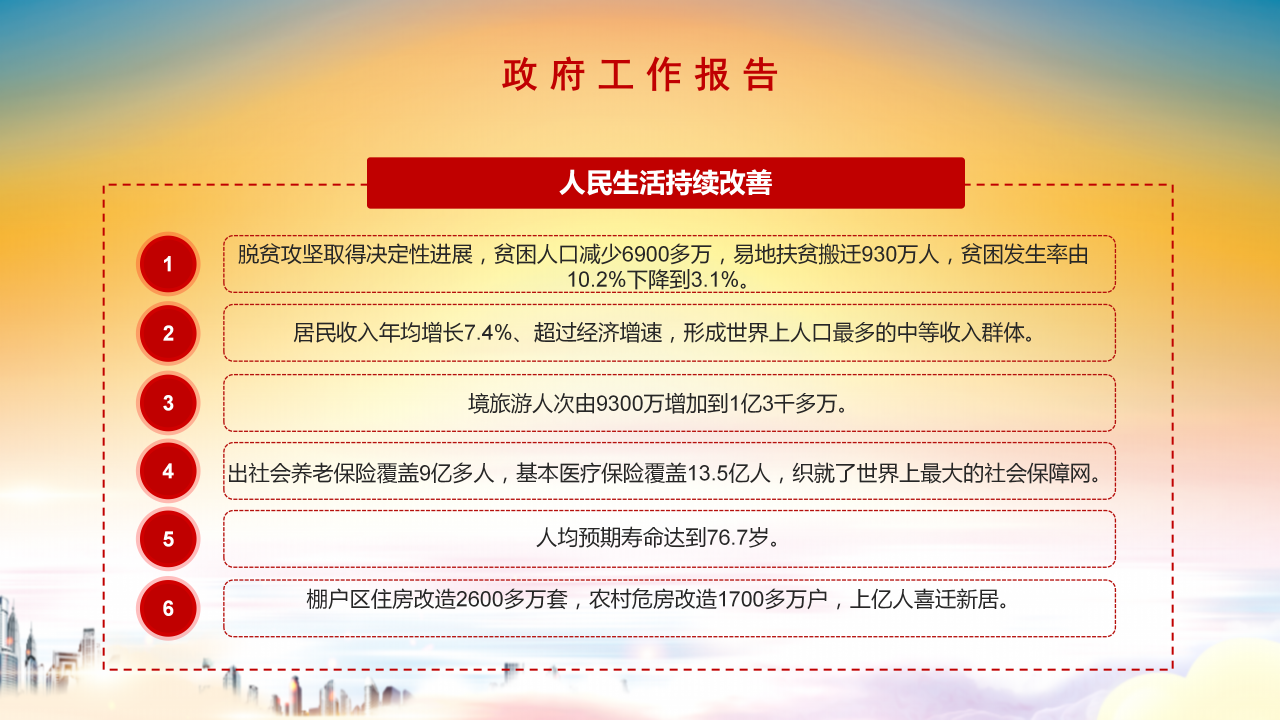 政府工作报告

人民生活持续改善

1

脱贫攻坚取得决定性进展，贫困人口减少6900多万，易地扶贫搬迁930万人，贫困发生率由10.2%下降到3.1%。

2

居民收入年均增长7.4%、超过经济增速，形成世界上人口最多的中等收入群体。

3

境旅游人次由9300万增加到1亿3千多万。

4

出社会养老保险覆盖9亿多人，基本医疗保险覆盖13.5亿人，织就了世界上最大的社会保障网。

5

人均预期寿命达到76.7岁。

6

棚户区住房改造2600多万套，农村危房改造1700多万户，上亿人喜迁新居。